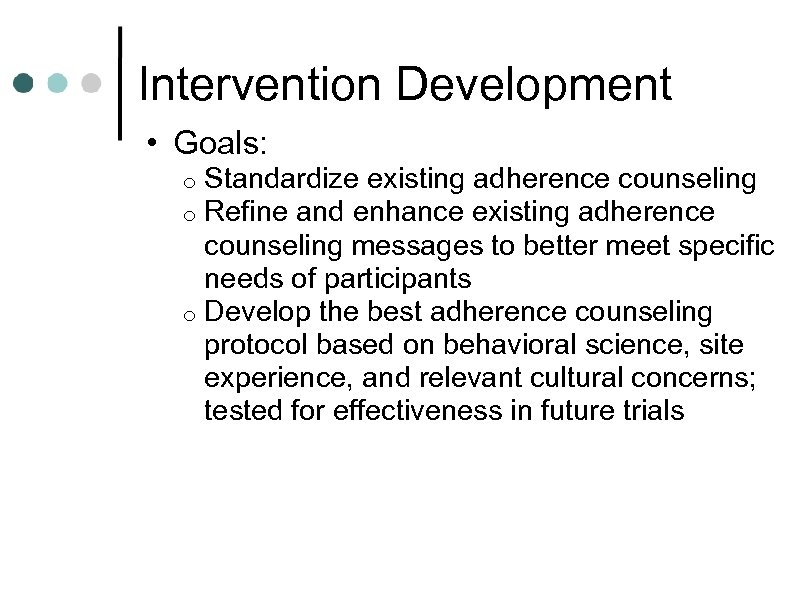 Intervention Development

• Goals:
o Standardize existing adherence counseling
o Refine and enhance existing adherence counseling messages to better meet specific needs of participants
o Develop the best adherence counseling protocol based on behavioral science, site experience, and relevant cultural concerns; tested for effectiveness in future trials